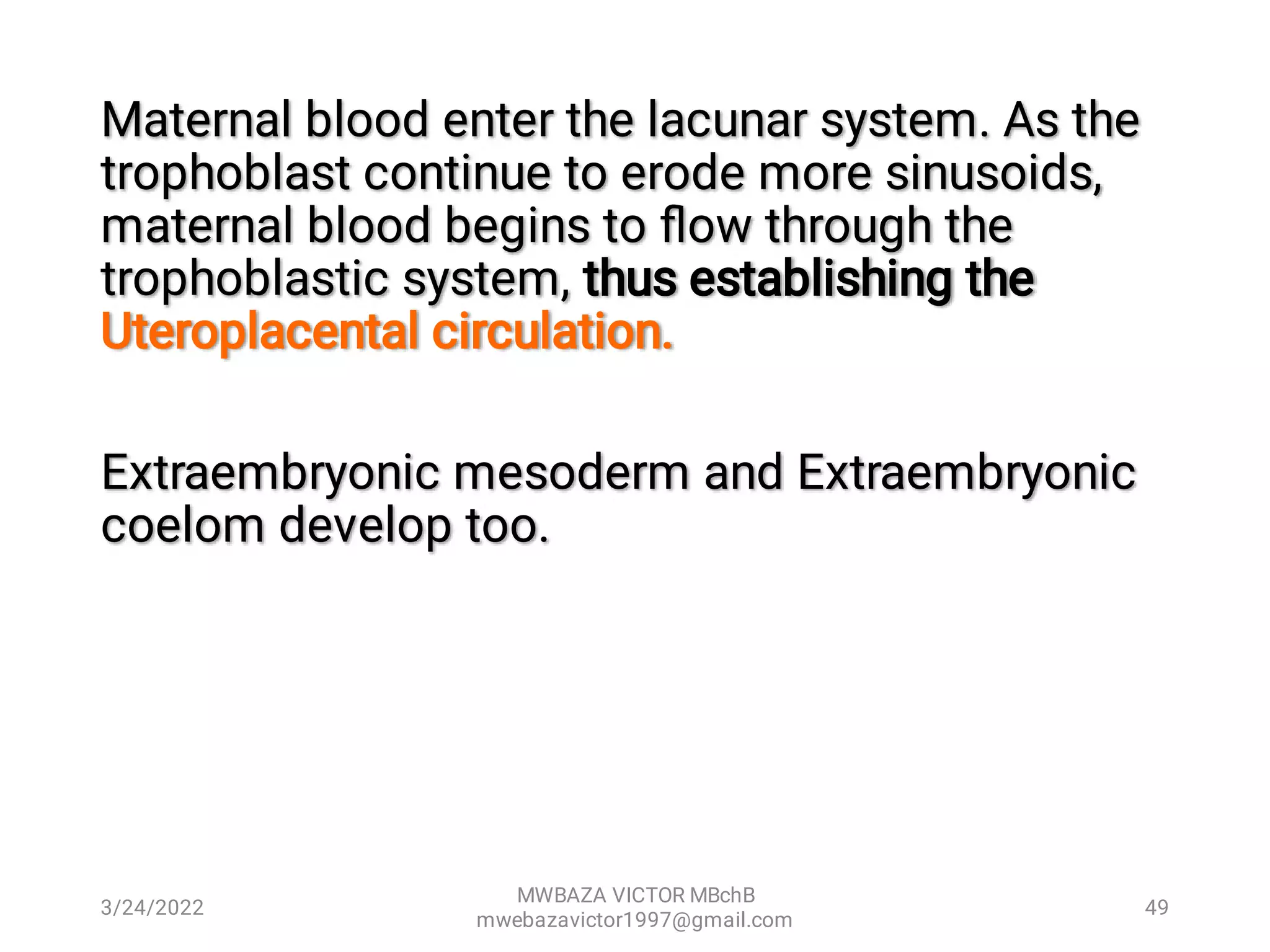 Maternal blood enter the lacunar system. As the trophoblast continue to erode more sinusoids, maternal blood begins to flow through the trophoblastic system, thus establishing the Uteroplacental circulation.

Extraembryonic mesoderm and Extraembryonic coelom develop too.

3/24/2022

MWBAZA VICTOR MBchB
mwebazavictor1997@gmail.com

49